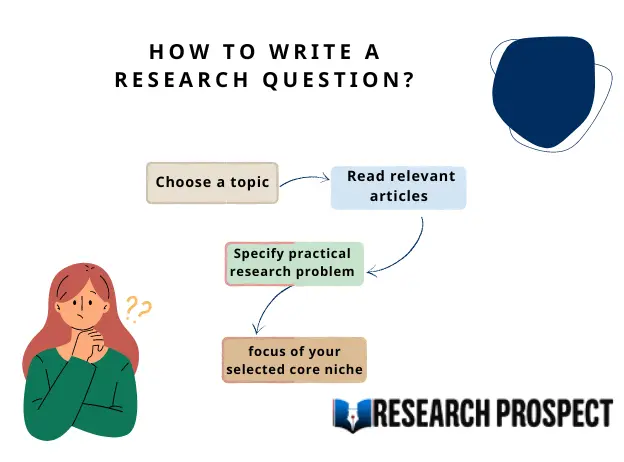 HOW TO WRITE A RESEARCH QUESTION?

Choose a topic

Read relevant articles

Specify practical research problem

focus of your selected core niche

??

RESEARCH PROSPECT